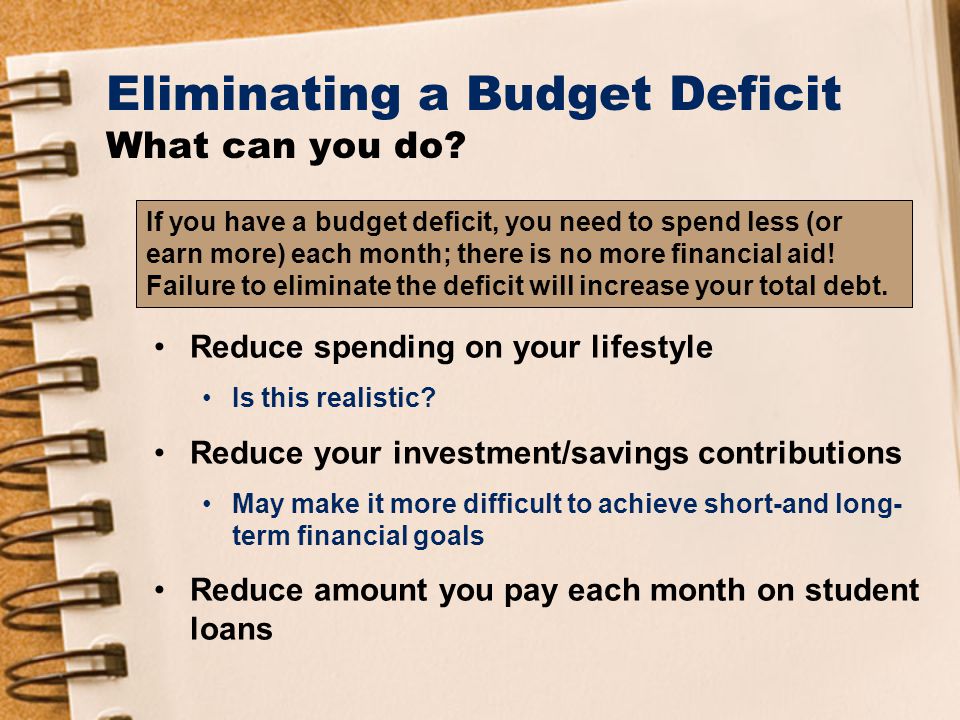 Eliminating a Budget Deficit
What can you do?

If you have a budget deficit, you need to spend less (or earn more) each month; there is no more financial aid! Failure to eliminate the deficit will increase your total debt.

• Reduce spending on your lifestyle
  • Is this realistic?
• Reduce your investment/savings contributions
  • May make it more difficult to achieve short-and long-term financial goals
• Reduce amount you pay each month on student loans